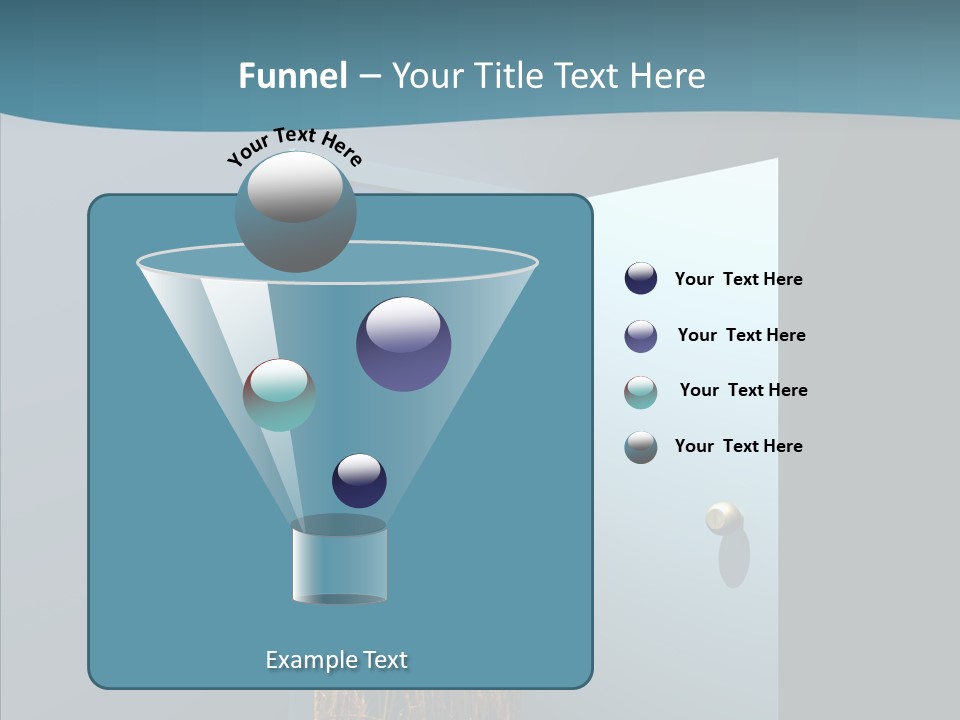 Funnel – Your Title Text Here

Your Text Here

Your Text Here

Your Text Here

Your Text Here

Your Text Here

Example Text